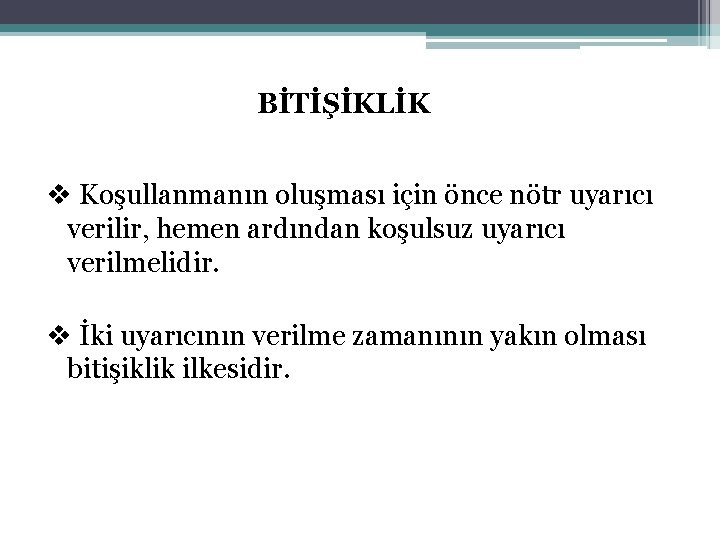 BİTİŞİKLİK

❖ Koşullanmanın oluşması için önce nötr uyarıcı verilir, hemen ardından koşulsuz uyarıcı verilmelidir.

❖ İki uyarıcının verilme zamanının yakın olması bitişiklik ilkesidir.